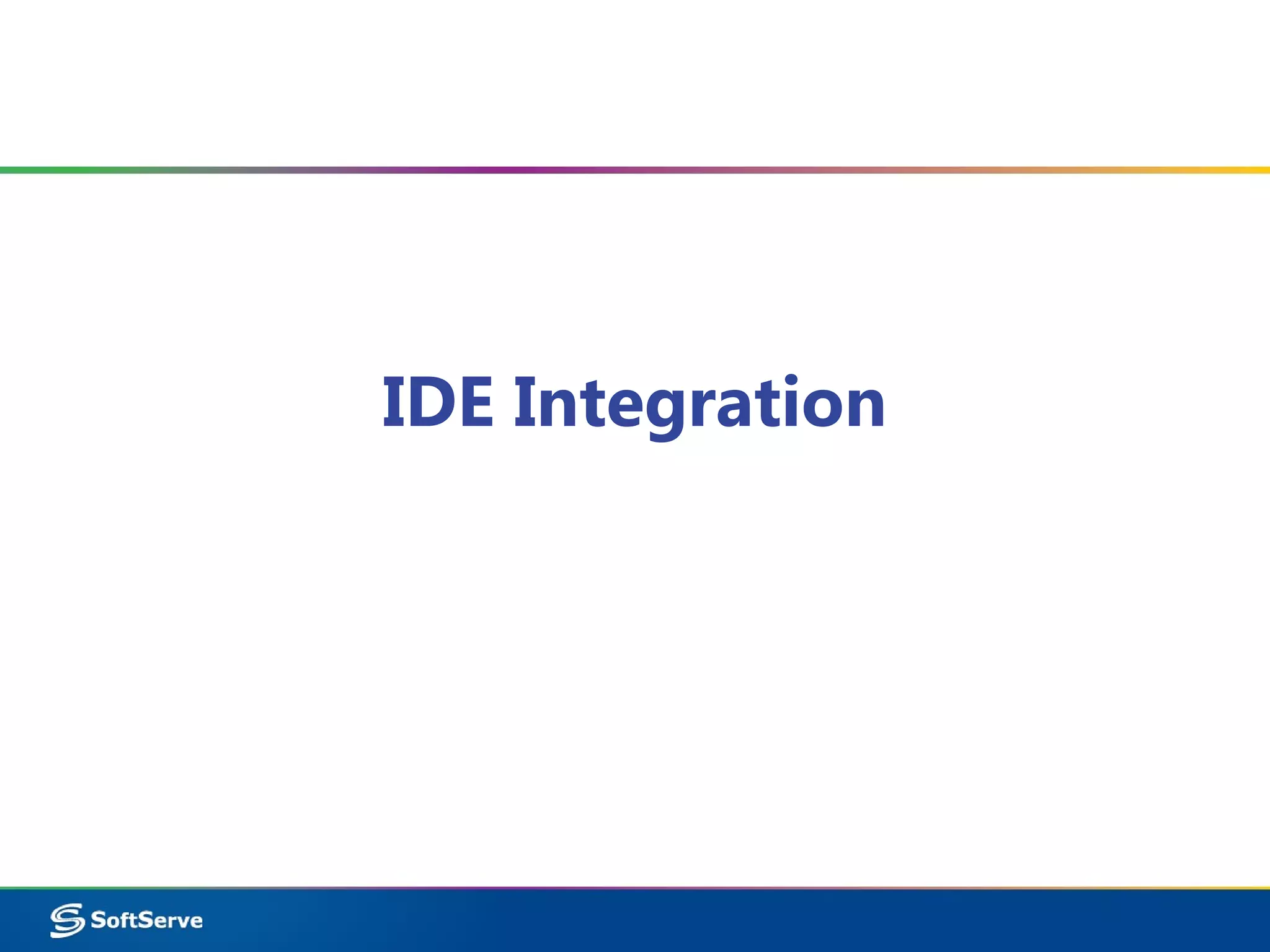 IDE Integration

SoftServe